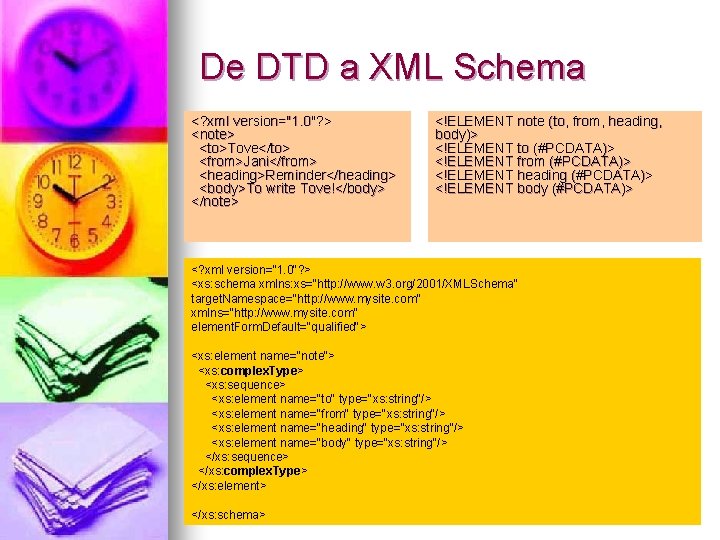 De DTD a XML Schema

<?xml version="1.0"?>
<note>
<to>Tove</to>
<from>Jani</from>
<heading>Reminder</heading>
<body>To write Tove!</body>
</note>

<!ELEMENT note (to, from, heading, body)>
<!ELEMENT to (#PCDATA)>
<!ELEMENT from (#PCDATA)>
<!ELEMENT heading (#PCDATA)>
<!ELEMENT body (#PCDATA)>

<?xml version="1.0"?>
<xs:schema xmlns:xs="http://www.w3.org/2001/XMLSchema"
targetNamespace="http://www.mysite.com"
xmlns="http://www.mysite.com"
elementFormDefault="qualified">

<xs:element name="note">
<xs:complexType>
<xs:sequence>
<xs:element name="to" type="xs:string"/>
<xs:element name="from" type="xs:string"/>
<xs:element name="heading" type="xs:string"/>
<xs:element name="body" type="xs:string"/>
</xs:sequence>
</xs:complexType>
</xs:element>

</xs:schema>